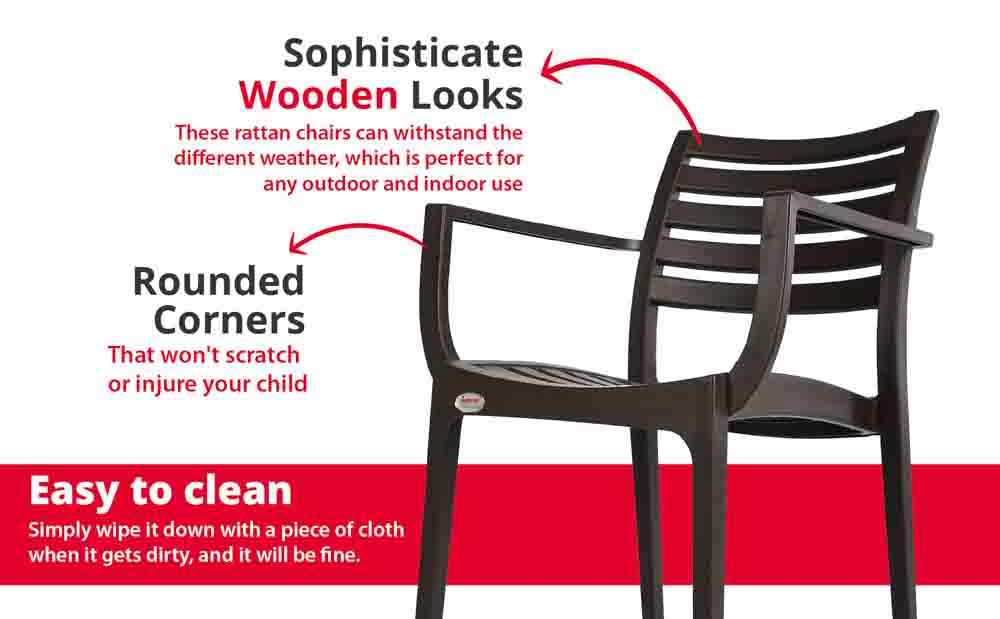 Sophisticate Wooden Looks

These rattan chairs can withstand the different weather, which is perfect for any outdoor and indoor use

Rounded Corners

That won't scratch or injure your child

Easy to clean

Simply wipe it down with a piece of cloth when it gets dirty, and it will be fine.